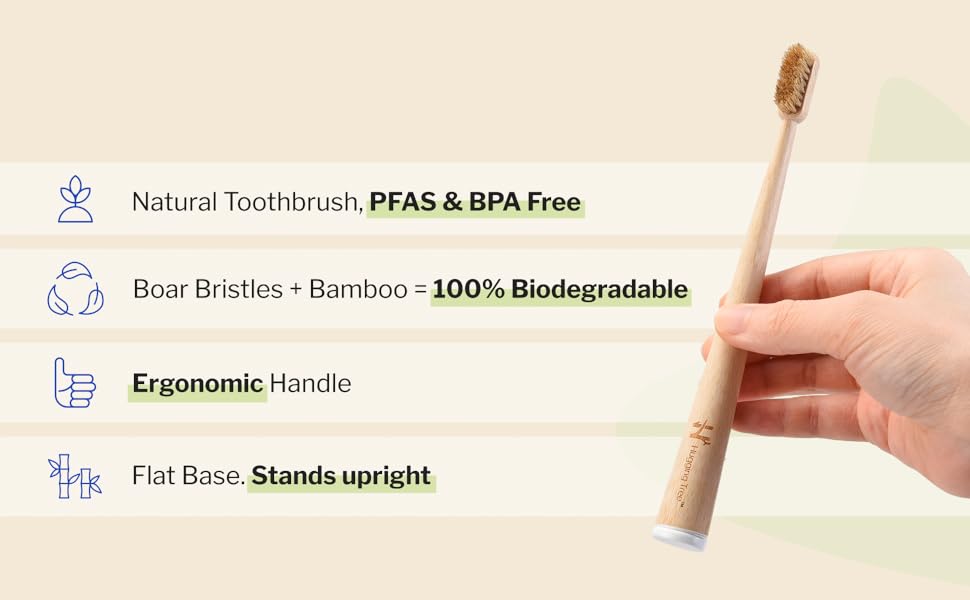 Natural Toothbrush, PFAS & BPA Free

Boar Bristles + Bamboo = 100% Biodegradable

Ergonomic Handle

Flat Base. Stands upright

Hugging Tree™